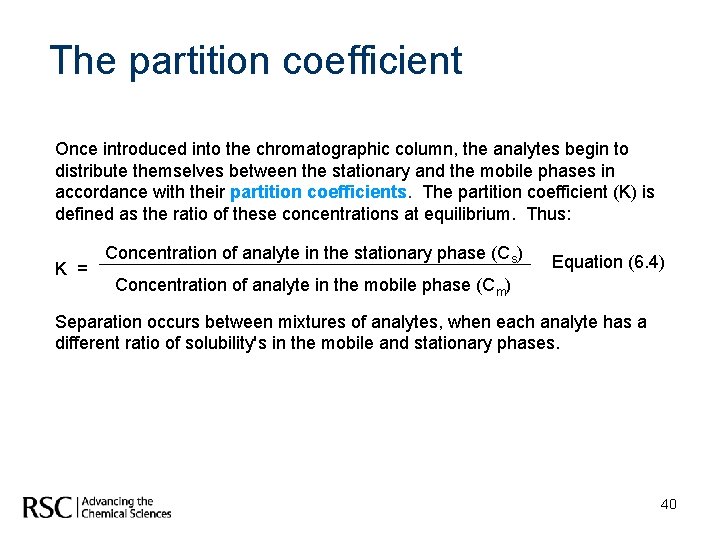 The partition coefficient

Once introduced into the chromatographic column, the analytes begin to distribute themselves between the stationary and the mobile phases in accordance with their partition coefficients. The partition coefficient (K) is defined as the ratio of these concentrations at equilibrium. Thus:

$K = \frac{\text{Concentration of analyte in the stationary phase } (C_s)}{\text{Concentration of analyte in the mobile phase } (C_m)}$ Equation (6.4)

Separation occurs between mixtures of analytes, when each analyte has a different ratio of solubility's in the mobile and stationary phases.

RSC | Advancing the Chemical Sciences

40